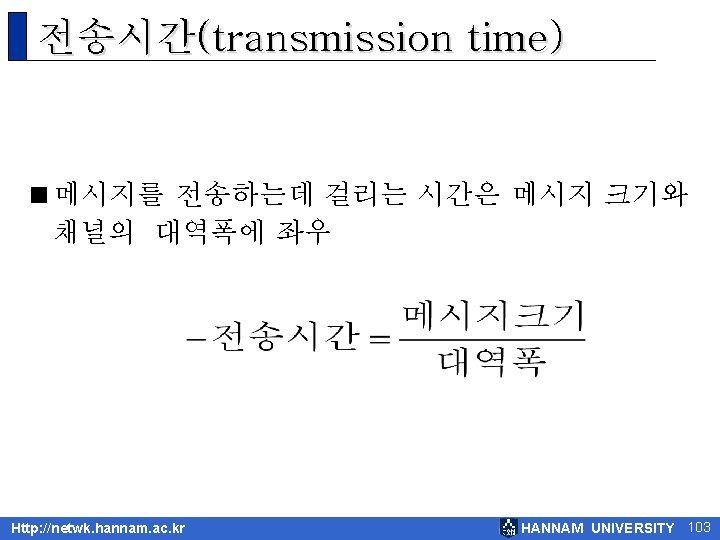 전송시간(transmission time)

■ 메시지를 전송하는데 걸리는 시간은 메시지 크기와 채널의 대역폭에 좌우

$-전송시간 = \frac{메시지크기}{대역폭}$

Http://netwk.hannam.ac.kr

HANNAM UNIVERSITY 103